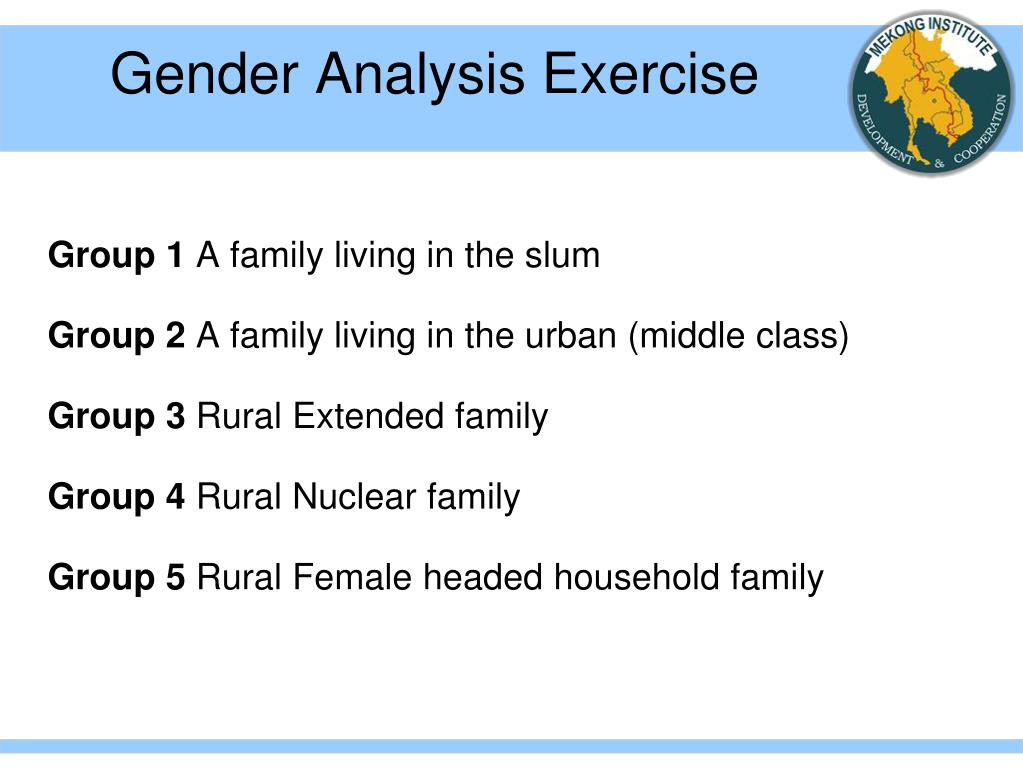 Gender Analysis Exercise

MEKONG INSTITUTE
DEVELOPMENT & COOPERATION

Group 1 A family living in the slum

Group 2 A family living in the urban (middle class)

Group 3 Rural Extended family

Group 4 Rural Nuclear family

Group 5 Rural Female headed household family